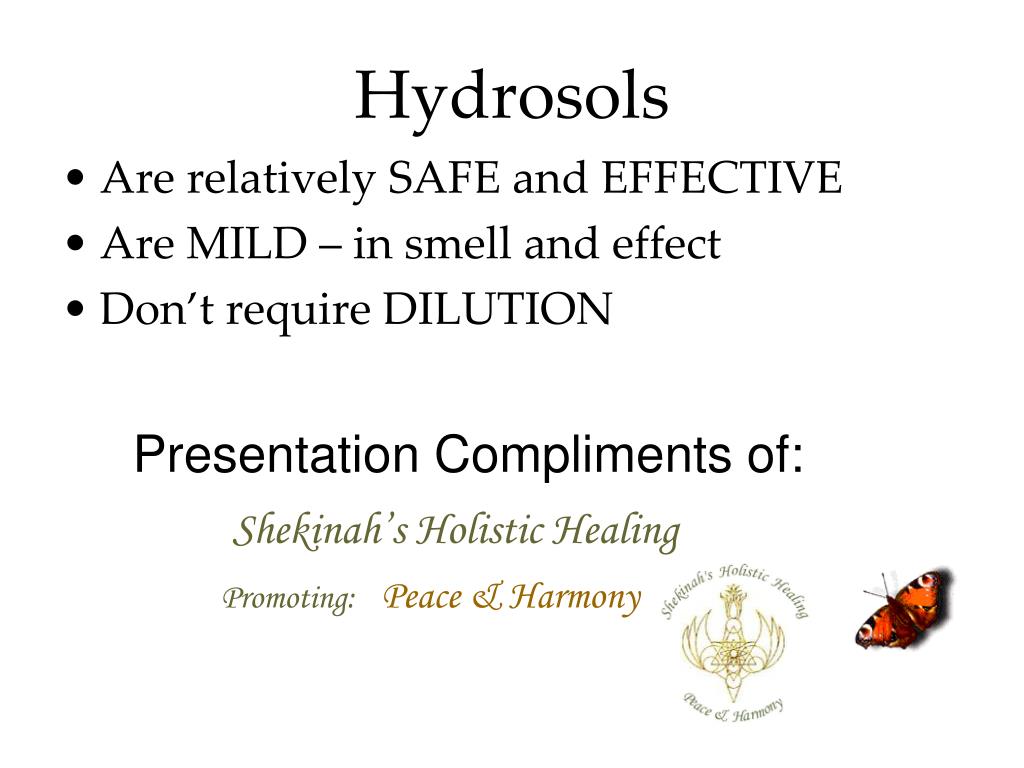 Hydrosols

• Are relatively SAFE and EFFECTIVE
• Are MILD – in smell and effect
• Don't require DILUTION

Presentation Compliments of:

Shekinah's Holistic Healing

Promoting: Peace & Harmony

Shekinah's Holistic Healing

Peace & Harmony